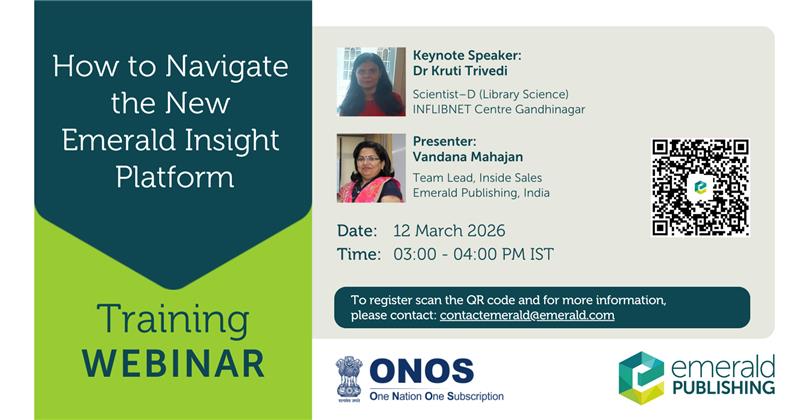 How to Navigate the New Emerald Insight Platform

Training
WEBINAR

Keynote Speaker:
Dr Kruti Trivedi
Scientist–D (Library Science)
INFLIBNET Centre Gandhinagar

Presenter:
Vandana Mahajan
Team Lead, Inside Sales
Emerald Publishing, India

Date: 12 March 2026
Time: 03:00 - 04:00 PM IST

To register scan the QR code and for more information, please contact: contactemerald@emerald.com

सत्यमेव जयते
ONOS
One Nation One Subscription

emerald
PUBLISHING